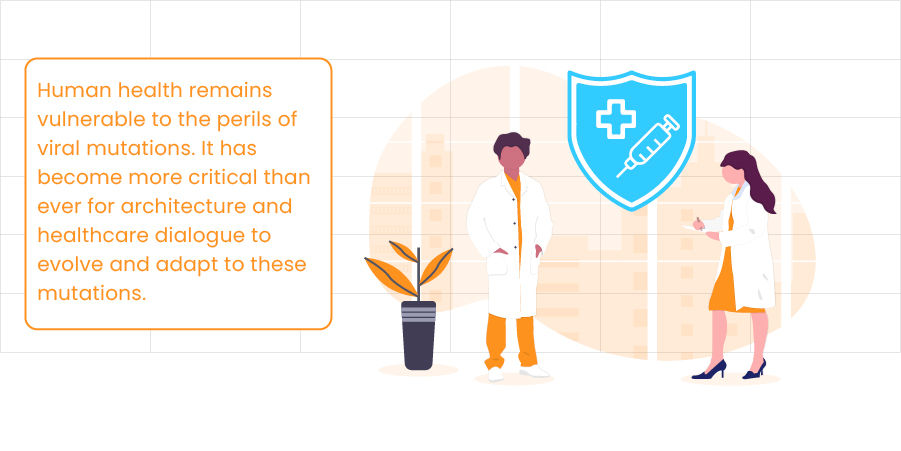 Human health remains vulnerable to the perils of viral mutations. It has become more critical than ever for architecture and healthcare dialogue to evolve and adapt to these mutations.